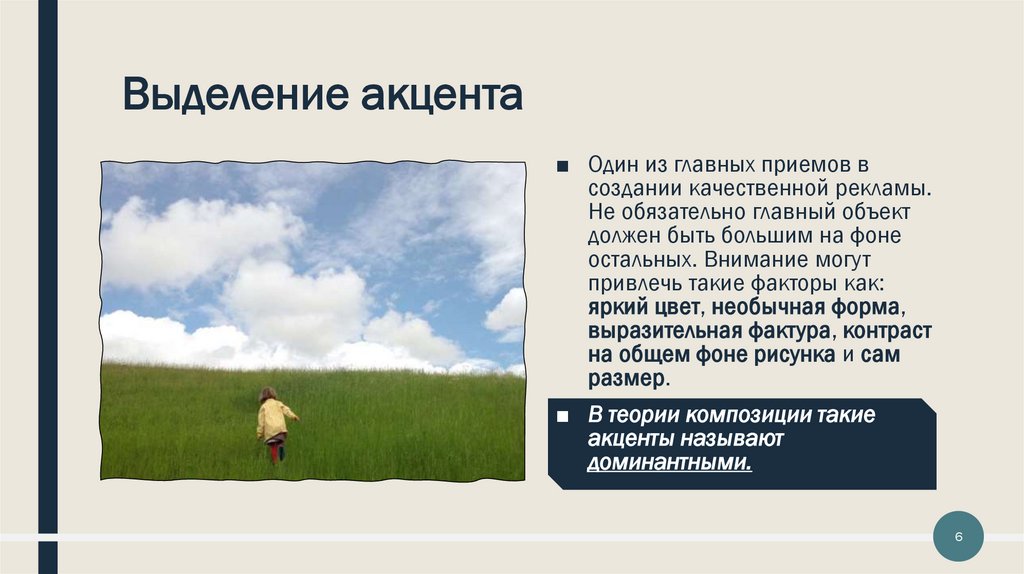 Выделение акцента

■ Один из главных приемов в создании качественной рекламы. Не обязательно главный объект должен быть большим на фоне остальных. Внимание могут привлечь такие факторы как: яркий цвет, необычная форма, выразительная фактура, контраст на общем фоне рисунка и сам размер.

■ В теории композиции такие акценты называют доминантными.

6